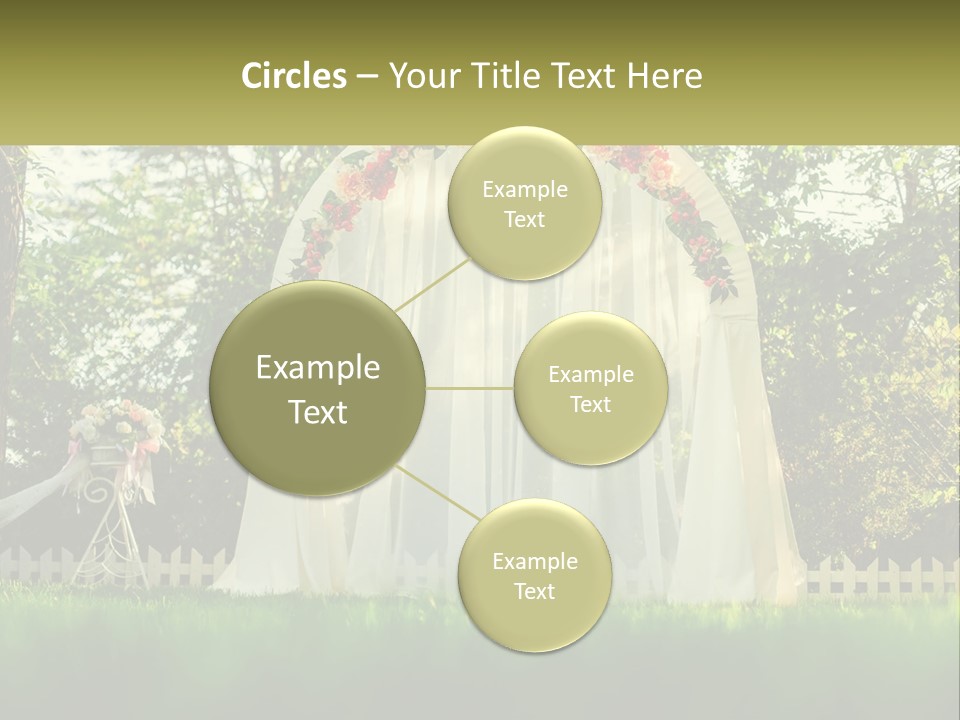 Circles – Your Title Text Here

Example Text

Example Text

Example Text

Example Text